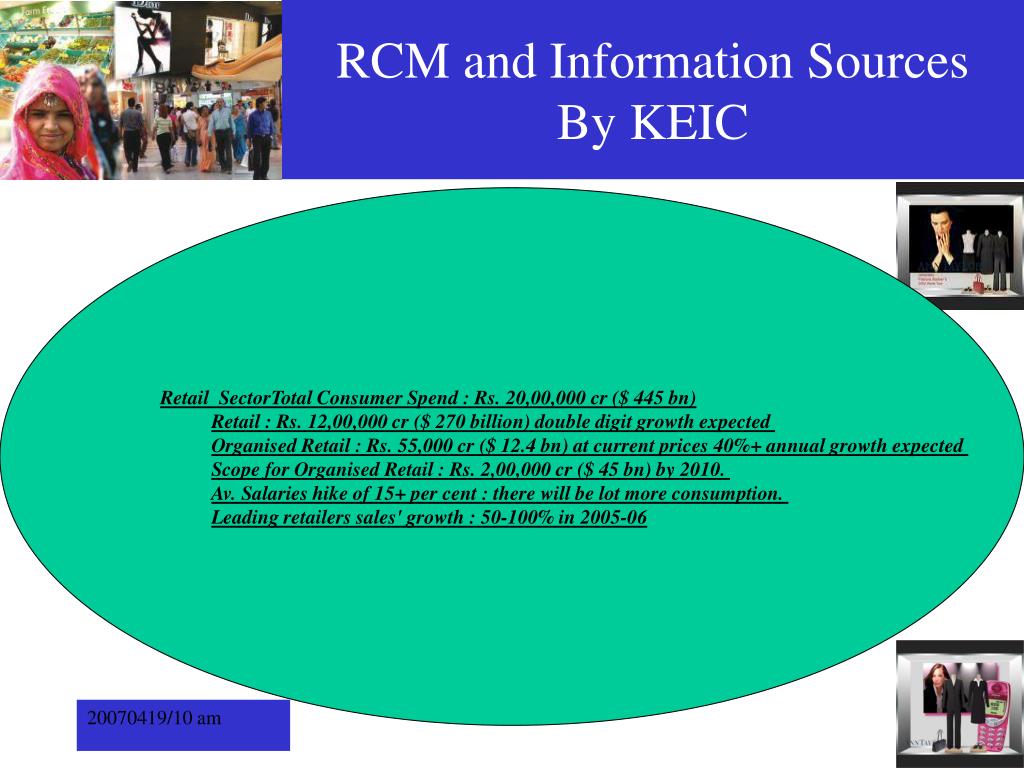 RCM and Information Sources
By KEIC

Retail SectorTotal Consumer Spend : Rs. 20,00,000 cr ($ 445 bn)
Retail : Rs. 12,00,000 cr ($ 270 billion) double digit growth expected
Organised Retail : Rs. 55,000 cr ($ 12.4 bn) at current prices 40%+ annual growth expected
Scope for Organised Retail : Rs. 2,00,000 cr ($ 45 bn) by 2010.
Av. Salaries hike of 15+ per cent : there will be lot more consumption.
Leading retailers sales' growth : 50-100% in 2005-06

20070419/10 am